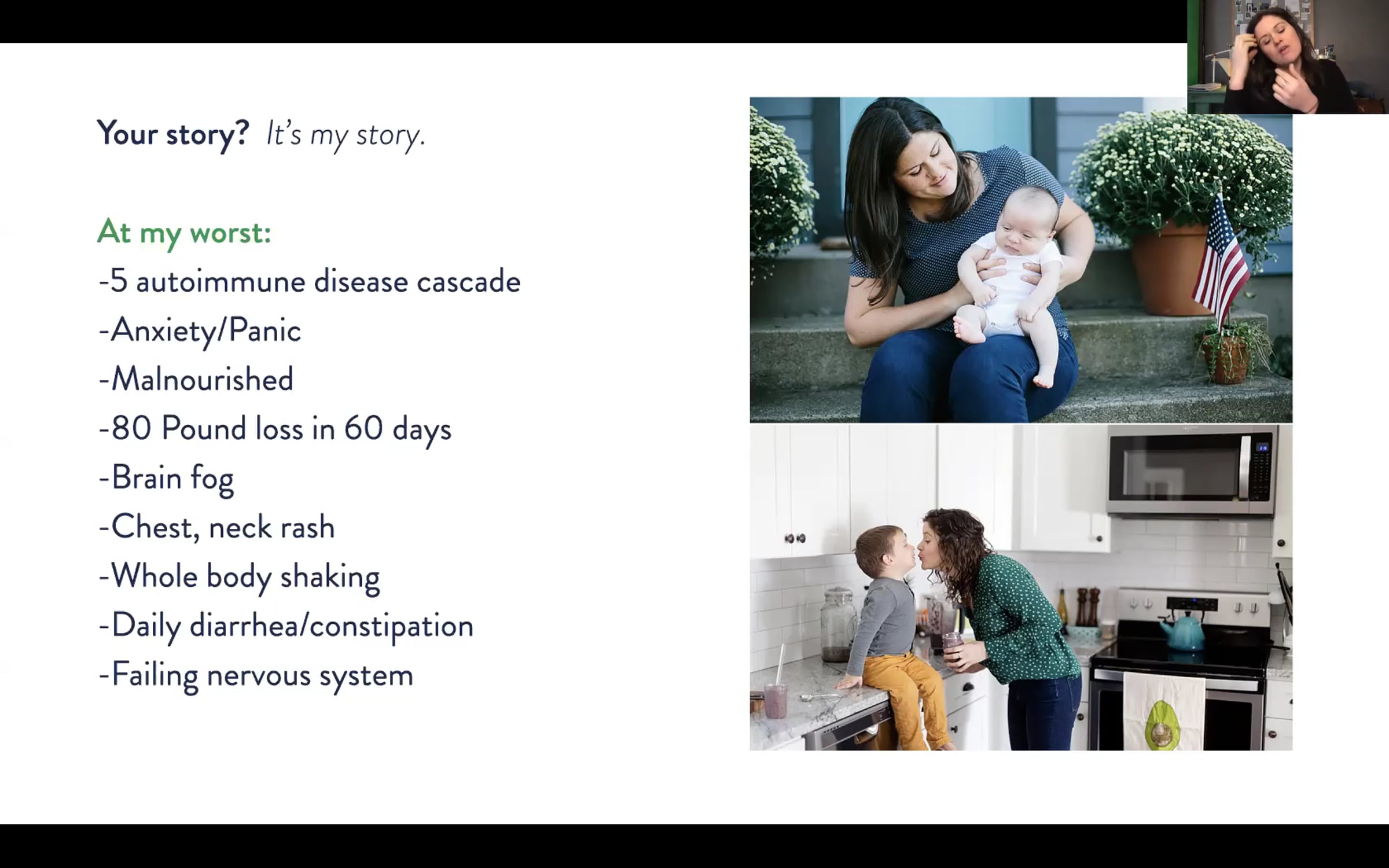 Your story? It's my story.

At my worst:
-5 autoimmune disease cascade
-Anxiety/Panic
-Malnourished
-80 Pound loss in 60 days
-Brain fog
-Chest, neck rash
-Whole body shaking
-Daily diarrhea/constipation
-Failing nervous system